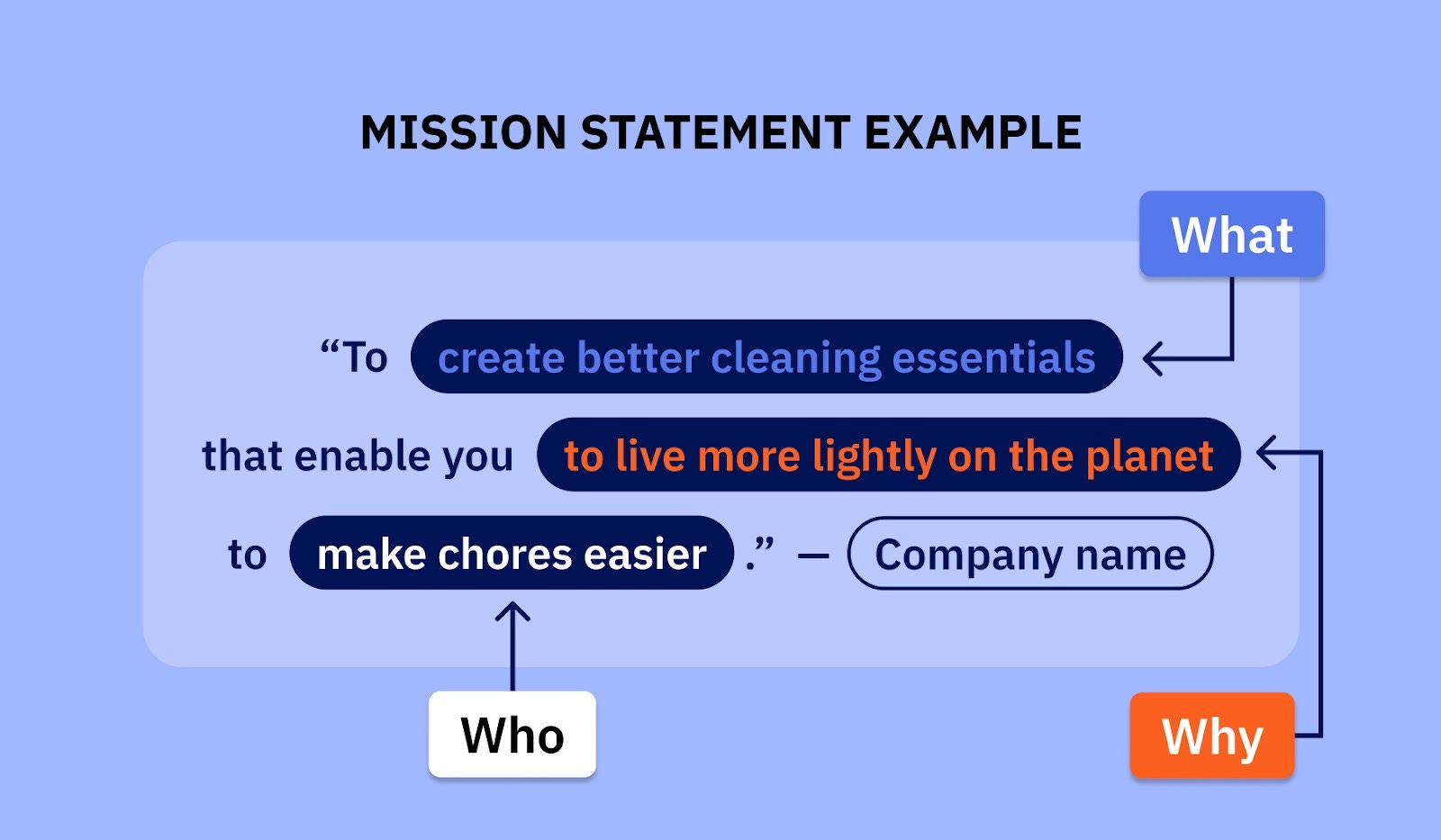 MISSION STATEMENT EXAMPLE

What

“To create better cleaning essentials that enable you to live more lightly on the planet to make chores easier.” — Company name

Who

Why